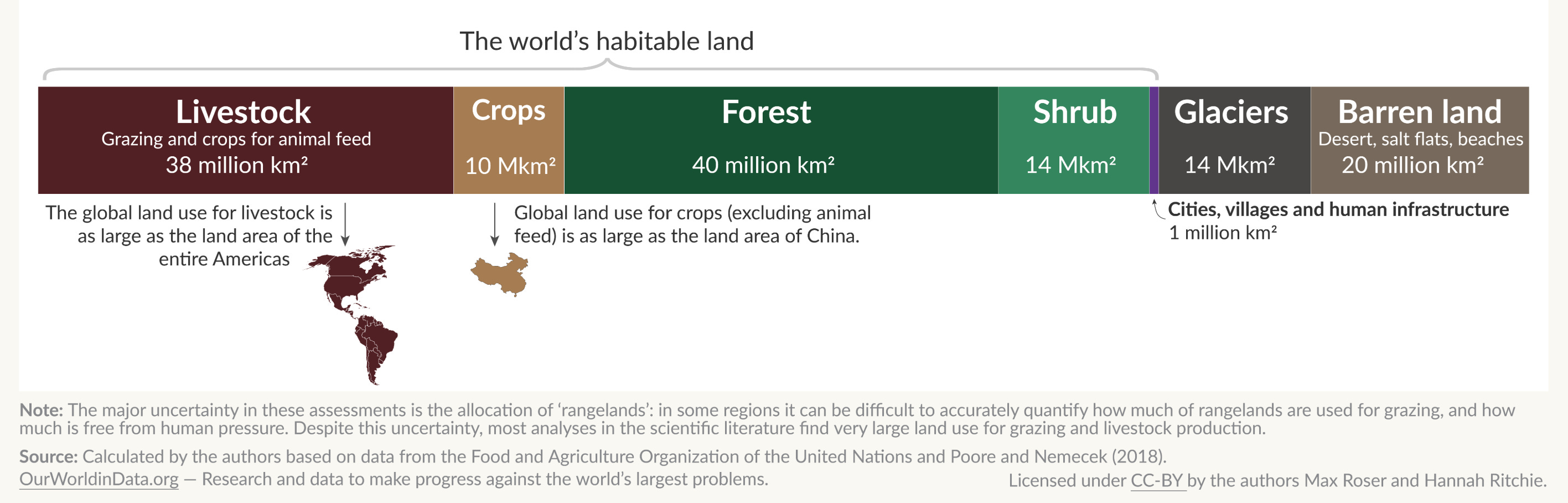 The world's habitable land

Livestock
Grazing and crops for animal feed
38 million km²

Crops
10 Mkm²

Forest
40 million km²

Shrub
14 Mkm²

Glaciers
14 Mkm²

Barren land
Desert, salt flats, beaches
20 million km²

The global land use for livestock is as large as the land area of the entire Americas

Global land use for crops (excluding animal feed) is as large as the land area of China.

Cities, villages and human infrastructure
1 million km²

Note: The major uncertainty in these assessments is the allocation of 'rangelands': in some regions it can be difficult to accurately quantify how much of rangelands are used for grazing, and how much is free from human pressure. Despite this uncertainty, most analyses in the scientific literature find very large land use for grazing and livestock production.

Source: Calculated by the authors based on data from the Food and Agriculture Organization of the United Nations and Poore and Nemecek (2018).
OurWorldinData.org — Research and data to make progress against the world's largest problems.

Licensed under CC-BY by the authors Max Roser and Hannah Ritchie.